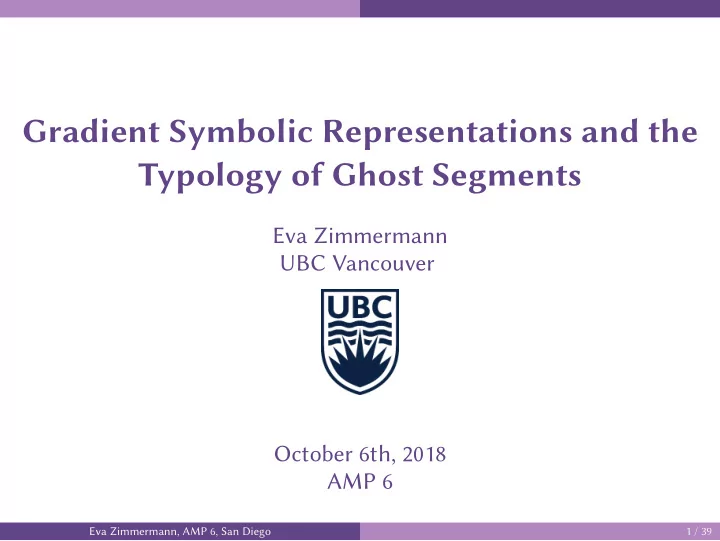 Gradient Symbolic Representations and the Typology of Ghost Segments

Eva Zimmermann
UBC Vancouver

UBC

October 6th, 2018
AMP 6

Eva Zimmermann, AMP 6, San Diego

1 / 39